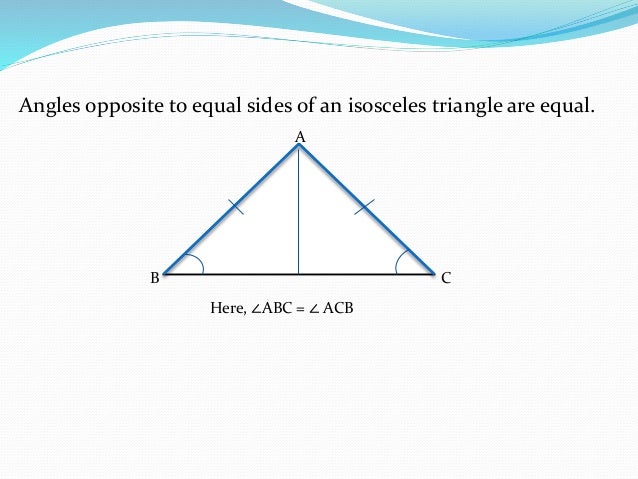 Angles opposite to equal sides of an isosceles triangle are equal.

A

B

C

Here, $\angle ABC = \angle ACB$